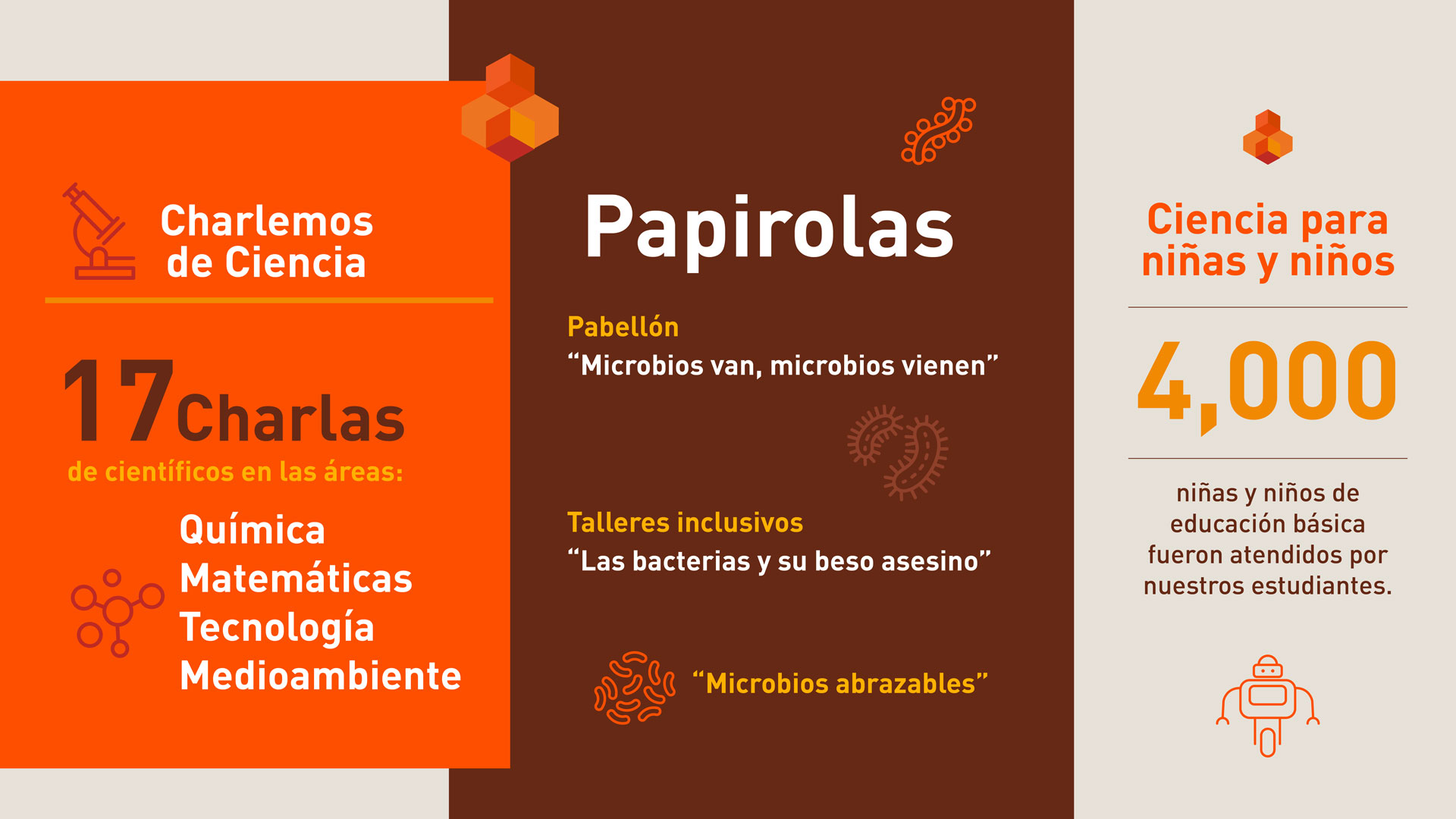 Charlemos de Ciencia

17 Charlas
de científicos en las áreas:

Química
Matemáticas
Tecnología
Medioambiente

Papirolas

Pabellón
“Microbios van, microbios vienen”

Talleres inclusivos
“Las bacterias y su beso asesino”

“Microbios abrazables”

Ciencia para niñas y niños

4,000

niñas y niños de educación básica fueron atendidos por nuestros estudiantes.